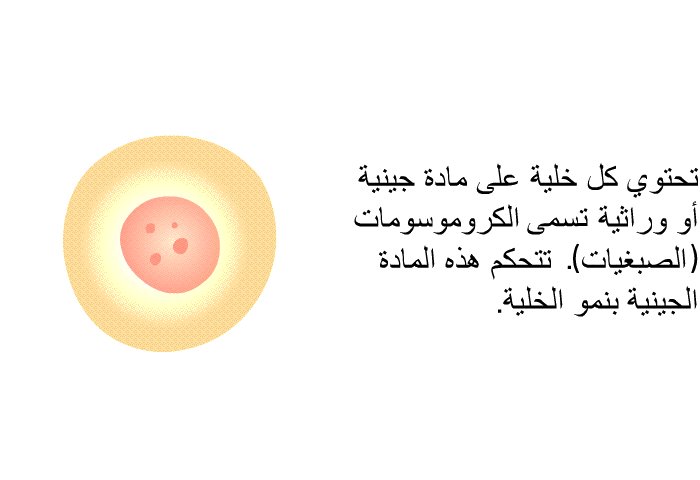 تحتوي كل خلية على مادة جينية أو وراثية تسمى الكروموسومات (الصبغيات). تتحكم هذه المادة الجينية بنمو الخلية.